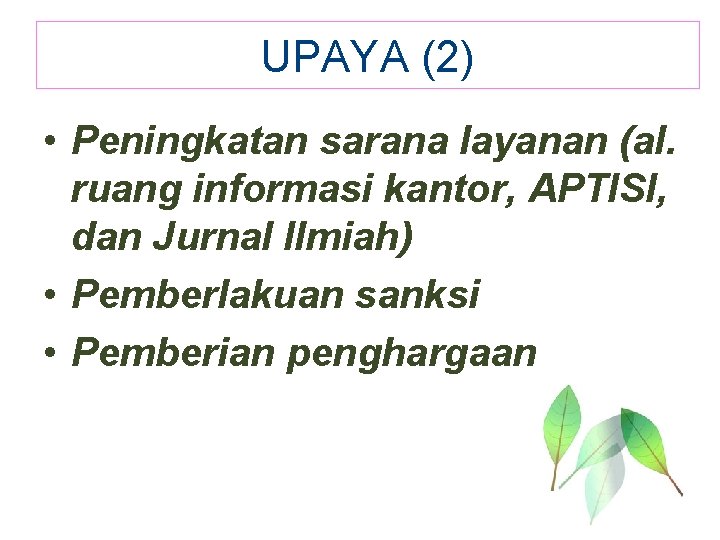 UPAYA (2)

• Peningkatan sarana layanan (al. ruang informasi kantor, APTISI, dan Jurnal Ilmiah)
• Pemberlakuan sanksi
• Pemberian penghargaan